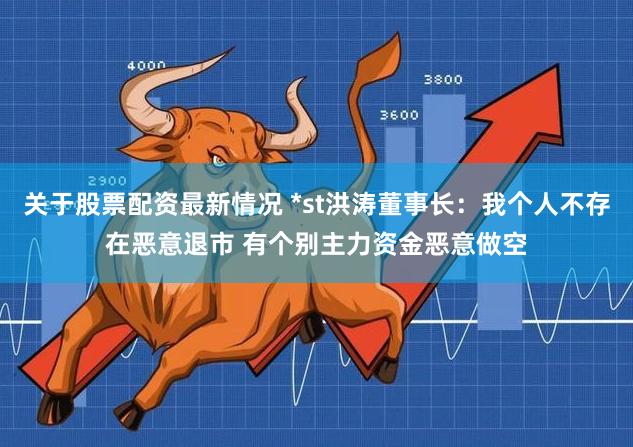 4000

3800

3600

2900

关于股票配资最新情况 *st洪涛董事长：我个人不存在恶意退市 有个别主力资金恶意做空